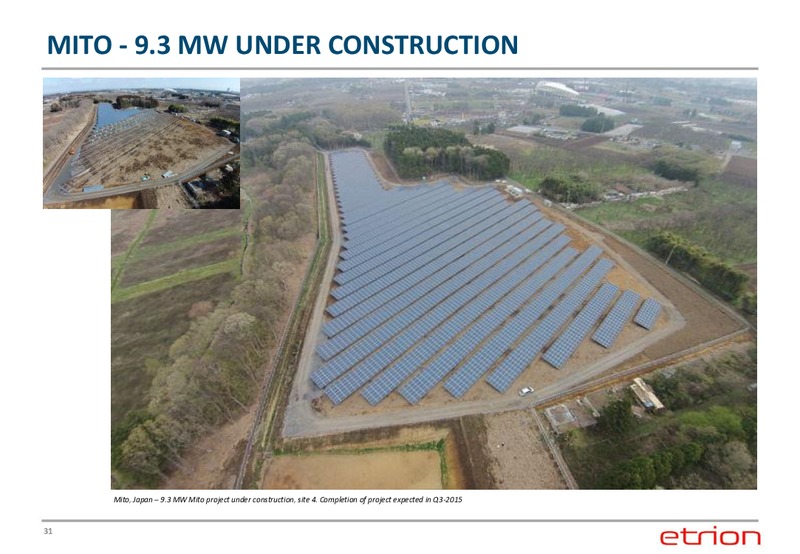 MITO - 9.3 MW UNDER CONSTRUCTION

Mito, Japan – 9.3 MW Mito project under construction, site 4. Completion of project expected in Q3-2015

31

etrion